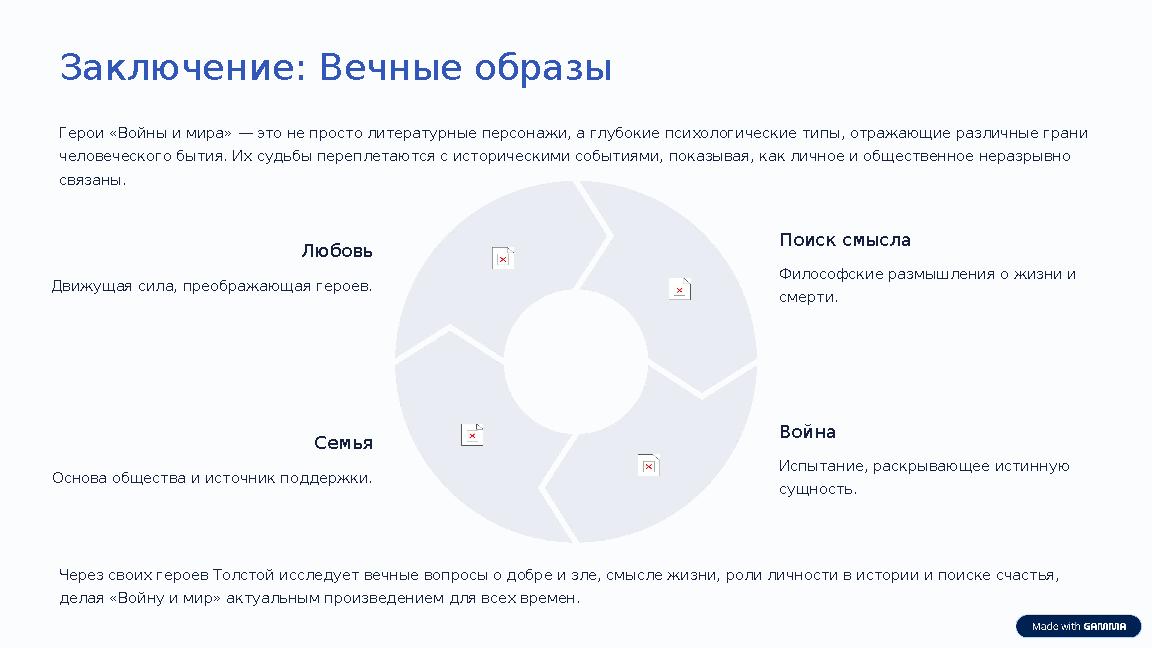 Заключение: Вечные образы

Герои «Войны и мира» — это не просто литературные персонажи, а глубокие психологические типы, отражающие различные грани человеческого бытия. Их судьбы переплетаются с историческими событиями, показывая, как личное и общественное неразрывно связаны.

Любовь

Движущая сила, преображающая героев.

Поиск смысла

Философские размышления о жизни и смерти.

Семья

Основа общества и источник поддержки.

Война

Испытание, раскрывающее истинную сущность.

Через своих героев Толстой исследует вечные вопросы о добре и зле, смысле жизни, роли личности в истории и поиске счастья, делая «Войну и мир» актуальным произведением для всех времен.

Made with GAMMA